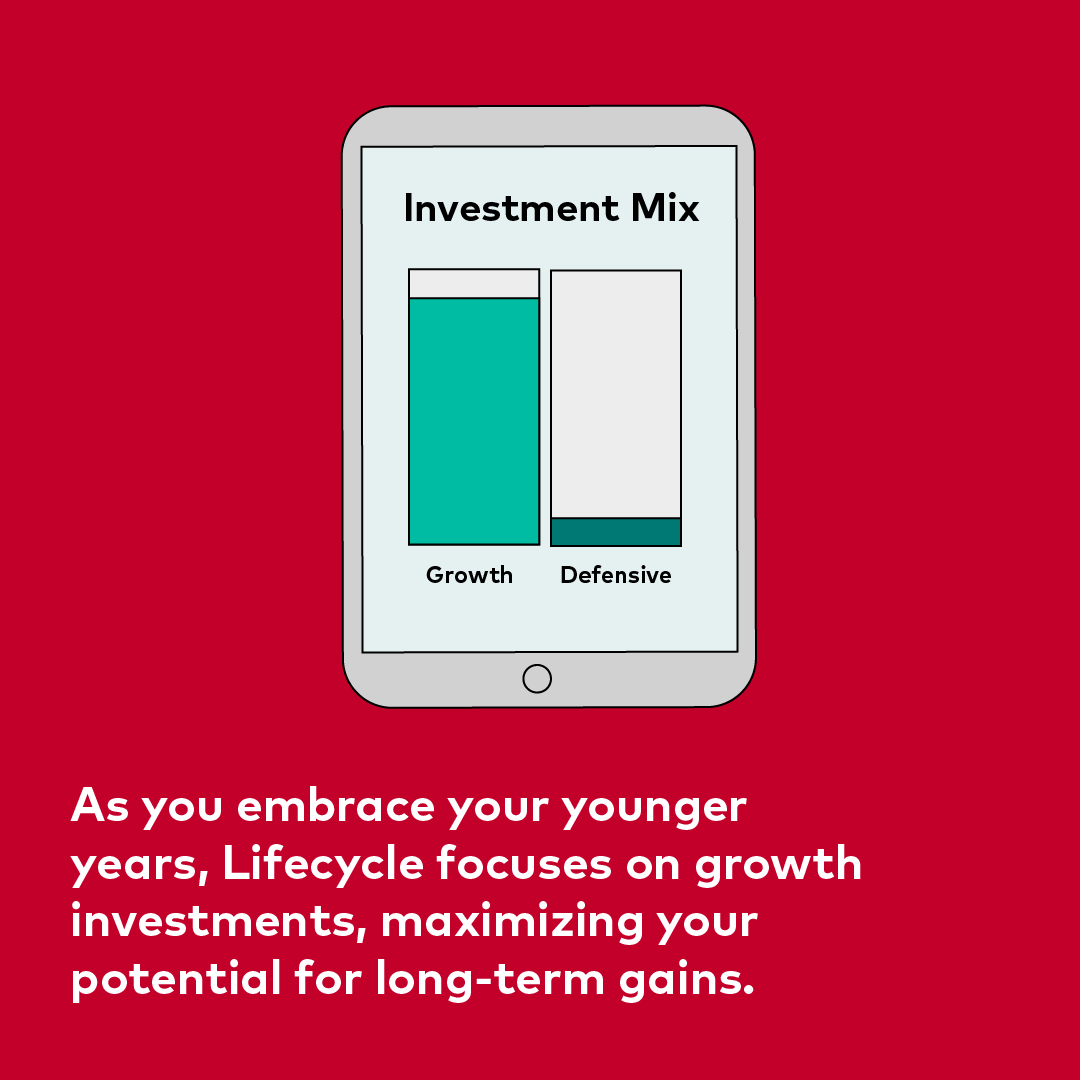 Investment Mix

Growth

Defensive

As you embrace your younger years, Lifecycle focuses on growth investments, maximizing your potential for long-term gains.